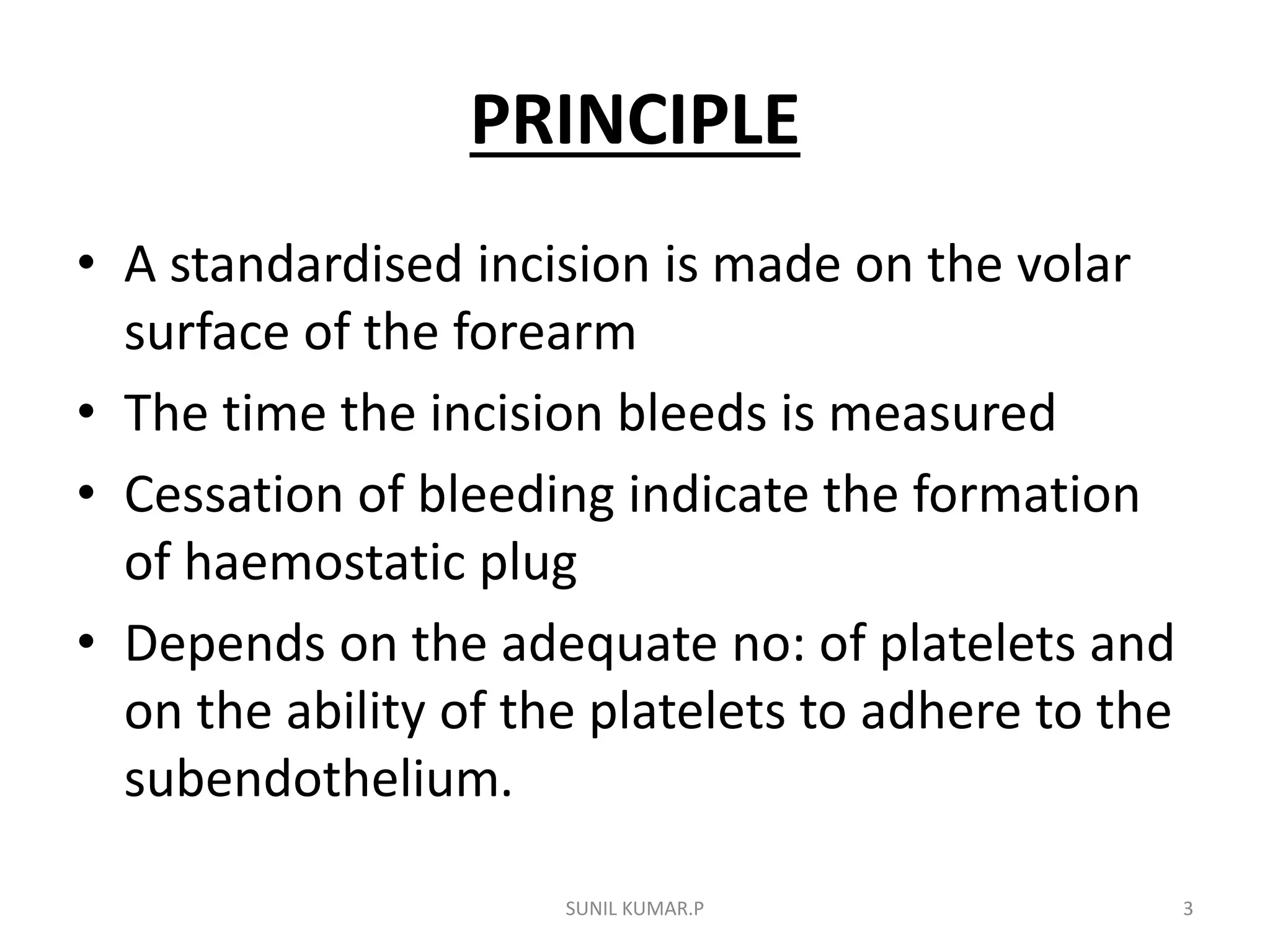 PRINCIPLE

• A standardised incision is made on the volar surface of the forearm
• The time the incision bleeds is measured
• Cessation of bleeding indicate the formation of haemostatic plug
• Depends on the adequate no: of platelets and on the ability of the platelets to adhere to the subendothelium.

SUNIL KUMAR.P

3